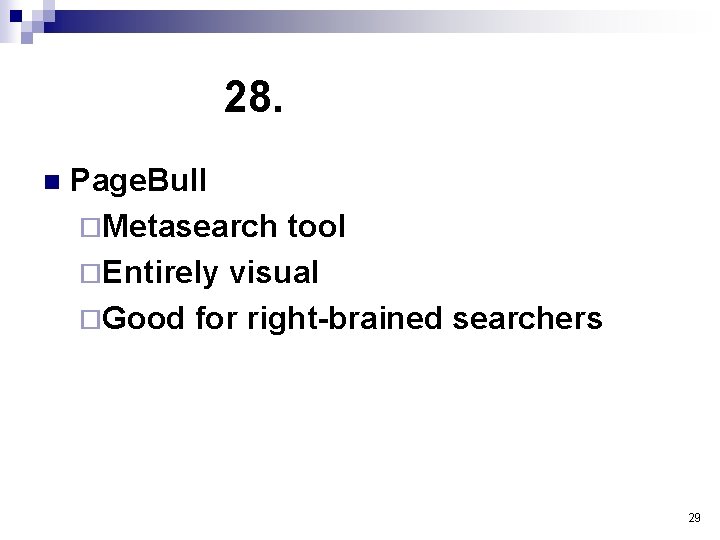 28.

PageBull
Metasearch tool
Entirely visual
Good for right-brained searchers

29